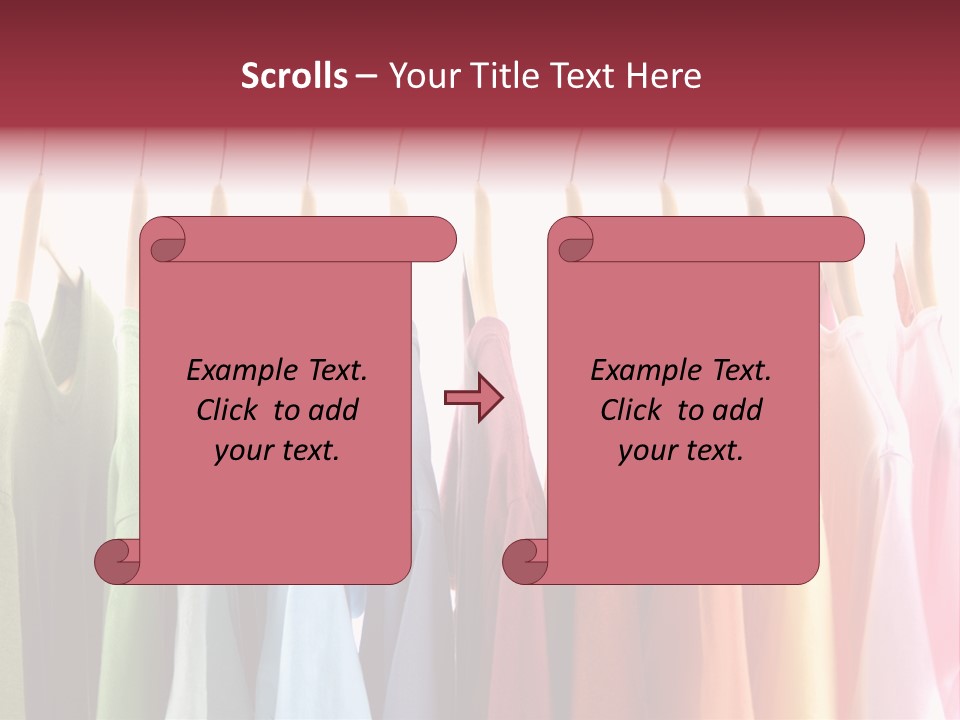 Scrolls – Your Title Text Here

Example Text. Click to add your text.

Example Text. Click to add your text.